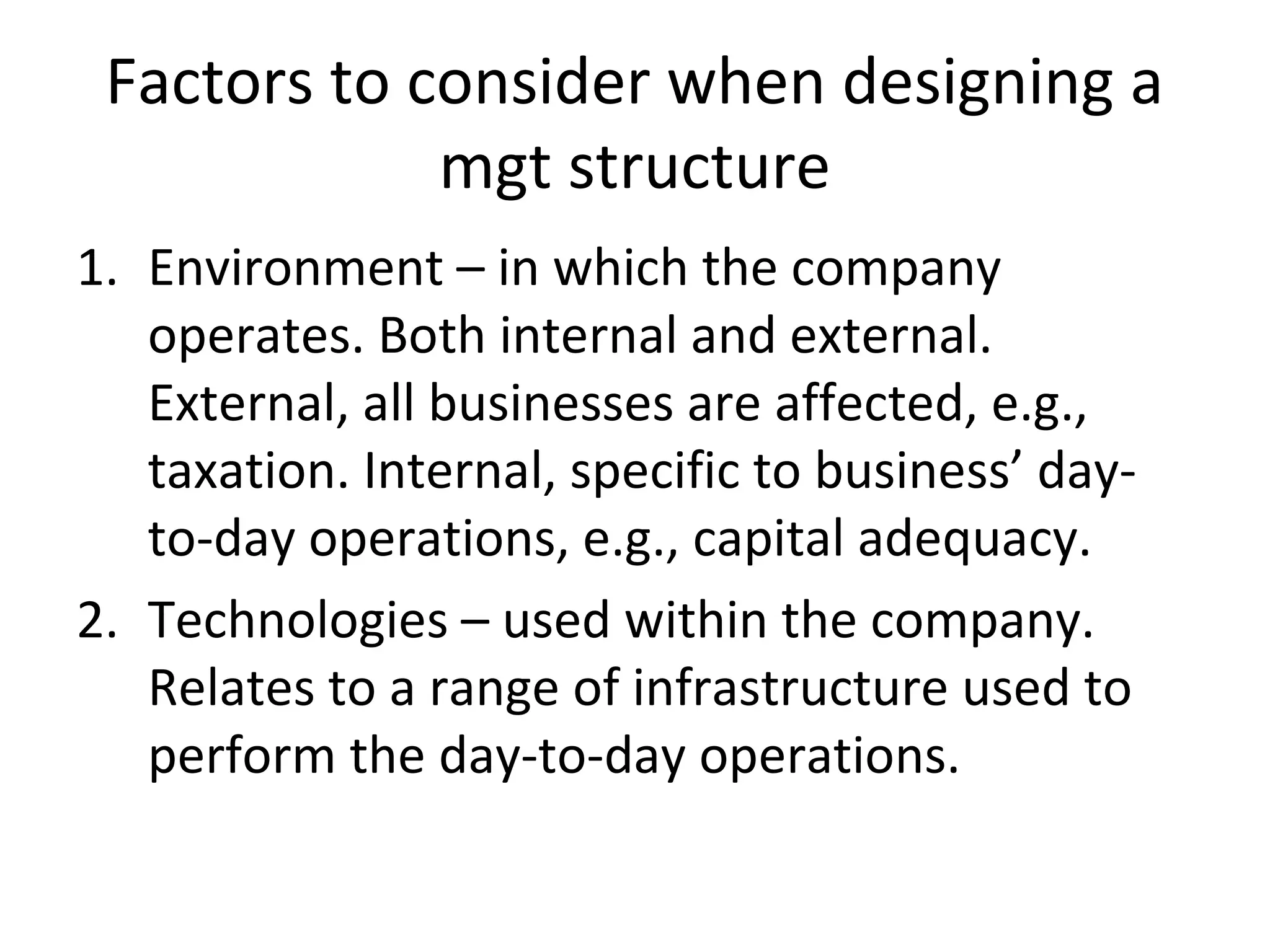 Factors to consider when designing a mgt structure

1. Environment – in which the company operates. Both internal and external. External, all businesses are affected, e.g., taxation. Internal, specific to business’ day-to-day operations, e.g., capital adequacy.
2. Technologies – used within the company. Relates to a range of infrastructure used to perform the day-to-day operations.